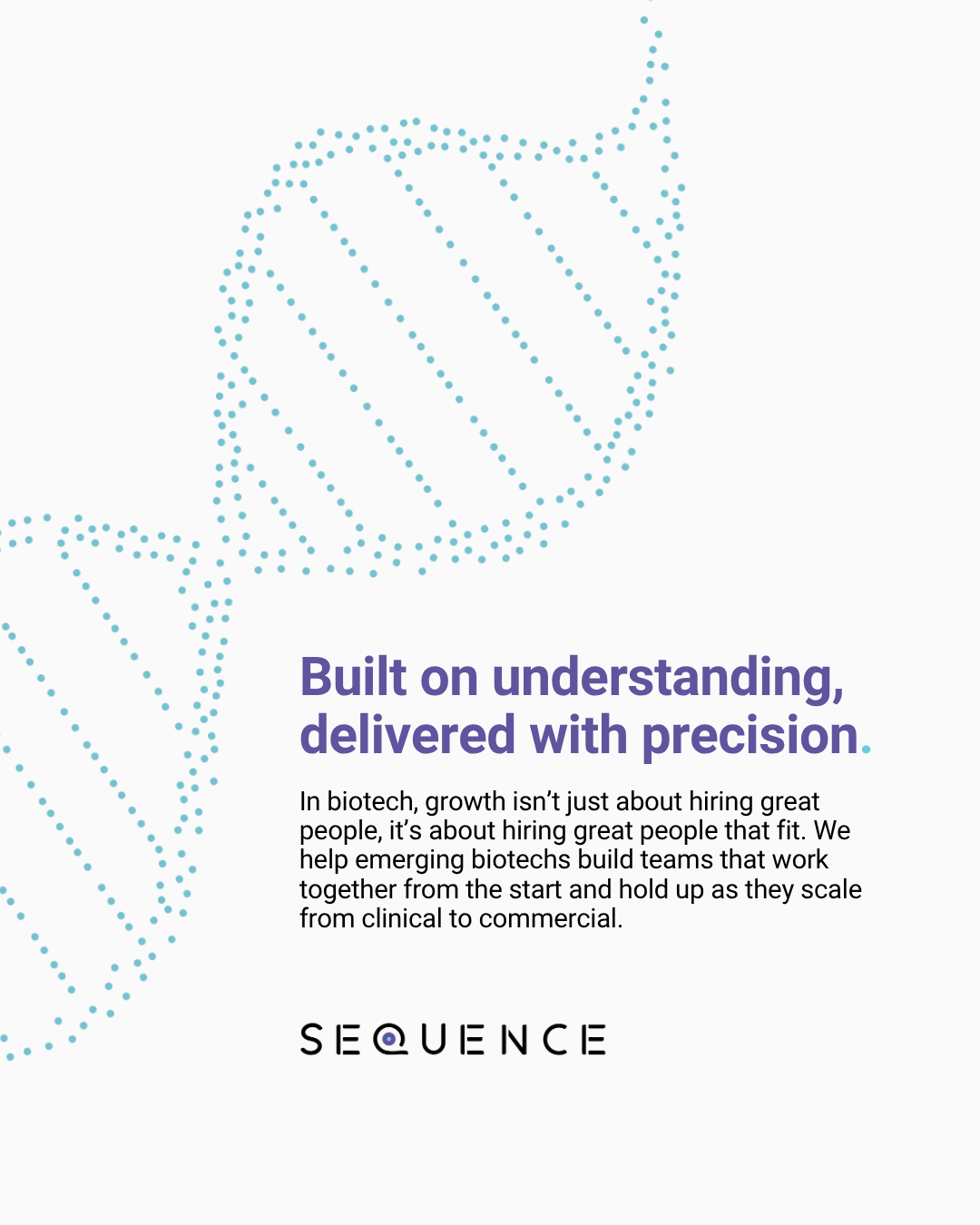 Built on understanding, delivered with precision.

In biotech, growth isn’t just about hiring great people, it’s about hiring great people that fit. We help emerging biotechs build teams that work together from the start and hold up as they scale from clinical to commercial.

SEQUENCE